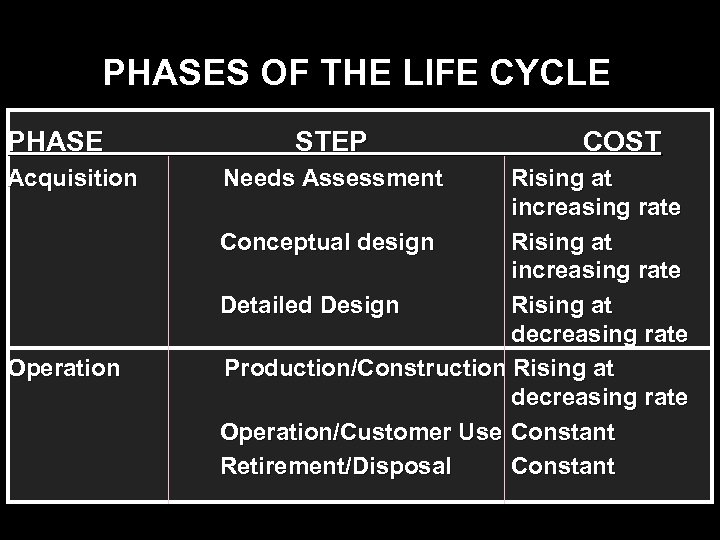 PHASES OF THE LIFE CYCLE

| PHASE | STEP | COST |
|---|---|---|
| Acquisition | Needs Assessment | Rising at increasing rate |
| | Conceptual design | Rising at increasing rate |
| | Detailed Design | Rising at decreasing rate |
| Operation | Production/Construction | Rising at decreasing rate |
| | Operation/Customer Use | Constant |
| | Retirement/Disposal | Constant |